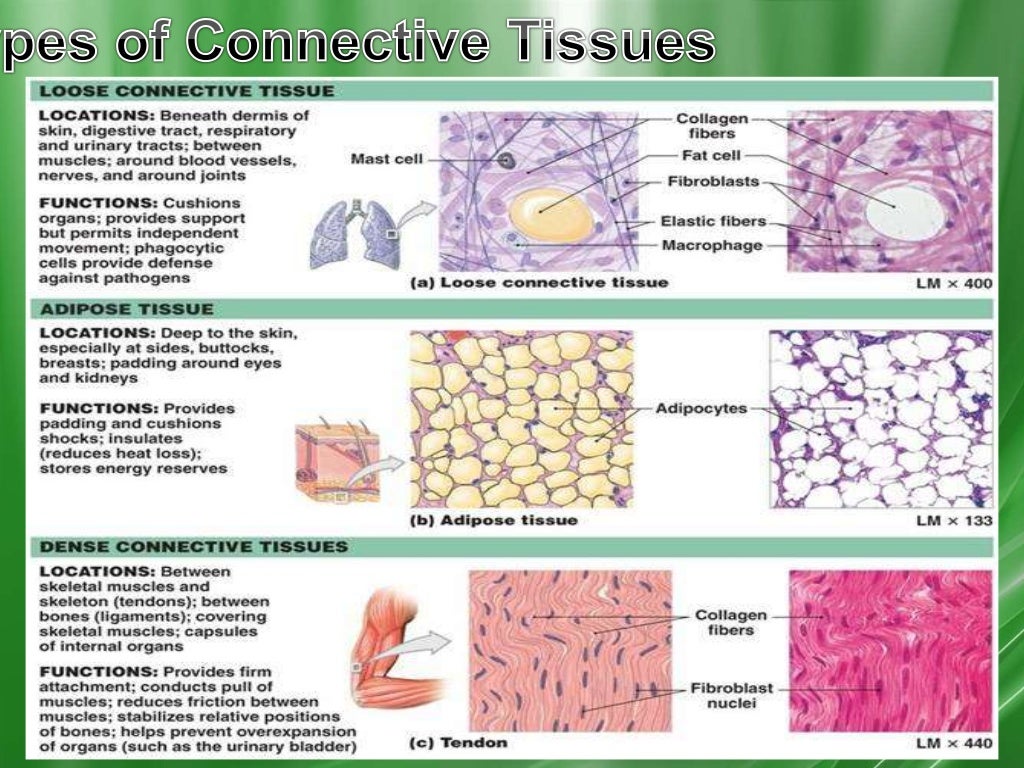 pes of Connective Tissues

LOOSE CONNECTIVE TISSUE

LOCATIONS: Beneath dermis of skin, digestive tract, respiratory and urinary tracts; between muscles; around blood vessels, nerves, and around joints

FUNCTIONS: Cushions organs; provides support but permits independent movement; phagocytic cells provide defense against pathogens

Mast cell
Collagen fibers
Fat cell
Fibroblasts
Elastic fibers
Macrophage

(a) Loose connective tissue

LM × 400

ADIPOSE TISSUE

LOCATIONS: Deep to the skin, especially at sides, buttocks, breasts; padding around eyes and kidneys

FUNCTIONS: Provides padding and cushions shocks; insulates (reduces heat loss); stores energy reserves

Adipocytes

(b) Adipose tissue

LM × 133

DENSE CONNECTIVE TISSUES

LOCATIONS: Between skeletal muscles and skeleton (tendons); between bones (ligaments); covering skeletal muscles; capsules of internal organs

FUNCTIONS: Provides firm attachment; conducts pull of muscles; reduces friction between muscles; stabilizes relative positions of bones; helps prevent overexpansion of organs (such as the urinary bladder)

Collagen fibers
Fibroblast nuclei

(c) Tendon

LM × 440